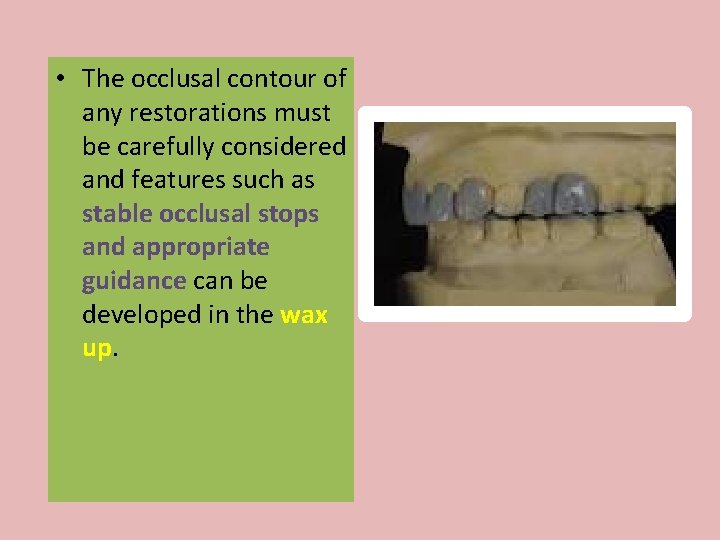 • The occlusal contour of any restorations must be carefully considered and features such as stable occlusal stops and appropriate guidance can be developed in the wax up.